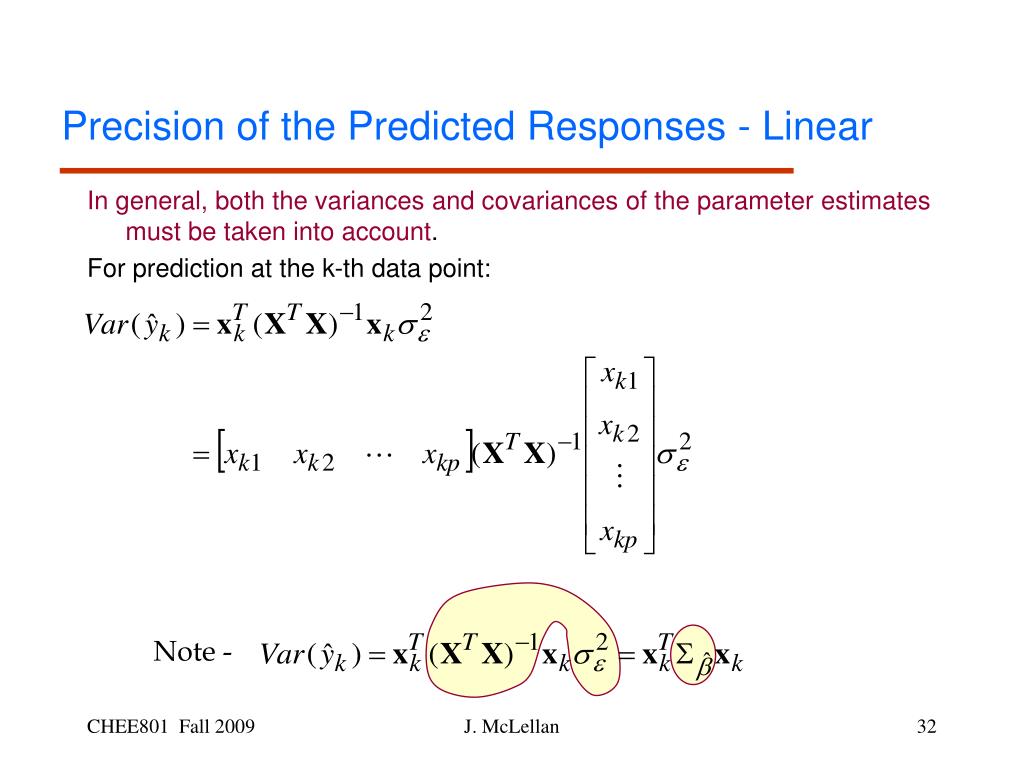 Precision of the Predicted Responses - Linear

In general, both the variances and covariances of the parameter estimates must be taken into account.

For prediction at the k-th data point:

$Var(\hat{y}_k) = \mathbf{x}_k^T (\mathbf{X}^T \mathbf{X})^{-1} \mathbf{x}_k \sigma_\varepsilon^2$

$= \begin{bmatrix} x_{k1} & x_{k2} & \cdots & x_{kp} \end{bmatrix} (\mathbf{X}^T \mathbf{X})^{-1} \begin{bmatrix} x_{k1} \\ x_{k2} \\ \vdots \\ x_{kp} \end{bmatrix} \sigma_\varepsilon^2$

Note - $Var(\hat{y}_k) = \mathbf{x}_k^T (\mathbf{X}^T \mathbf{X})^{-1} \mathbf{x}_k \sigma_\varepsilon^2 = \mathbf{x}_k^T \Sigma_{\hat{\beta}} \mathbf{x}_k$

CHEE801 Fall 2009

J. McLellan

32